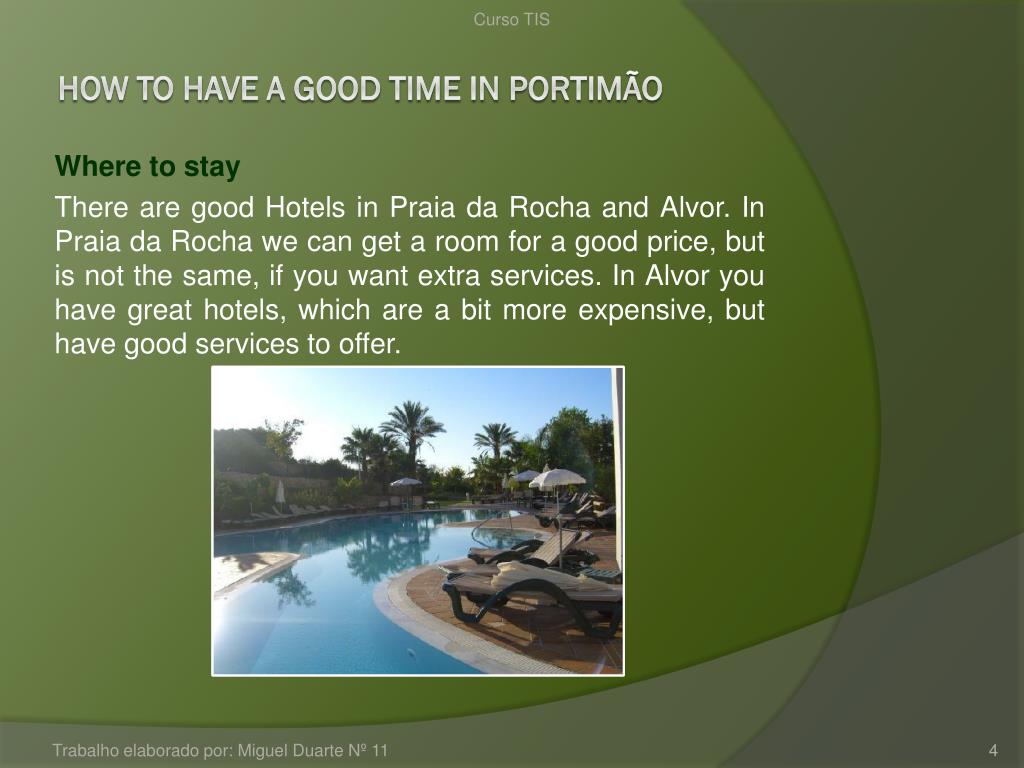 Curso TIS

HOW TO HAVE A GOOD TIME IN PORTIMÃO

Where to stay

There are good Hotels in Praia da Rocha and Alvor. In Praia da Rocha we can get a room for a good price, but is not the same, if you want extra services. In Alvor you have great hotels, which are a bit more expensive, but have good services to offer.

Trabalho elaborado por: Miguel Duarte Nº 11

4